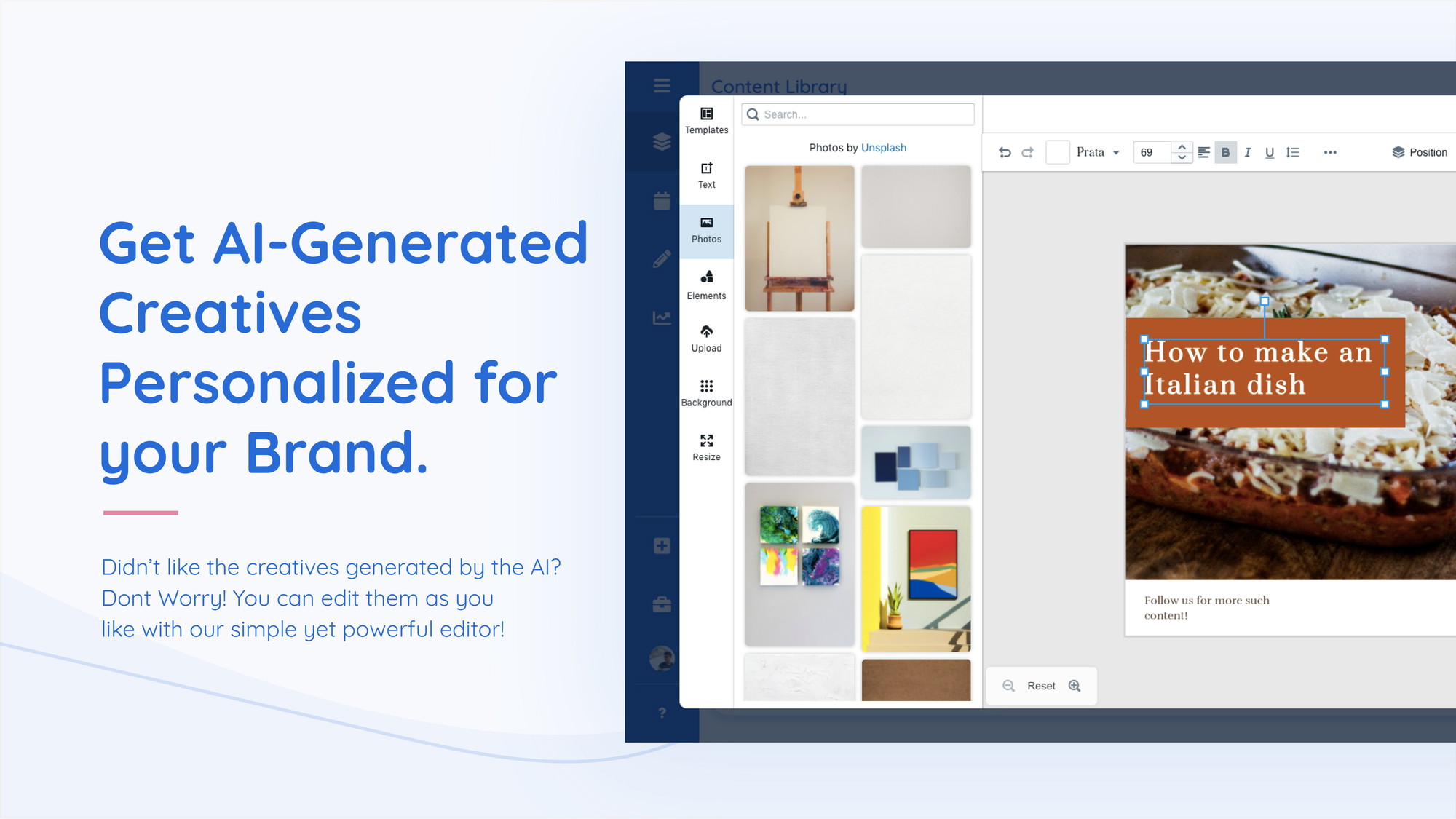 Get AI-Generated Creatives Personalized for your Brand.

Didn't like the creatives generated by the AI? Dont Worry! You can edit them as you like with our simple yet powerful editor!

Content Library

Templates

Text

Photos

Elements

Upload

Background

Resize

Search...

Photos by Unsplash

Prata

69

B

I

U

Position

How to make an Italian dish

Follow us for more such content!

Reset

?